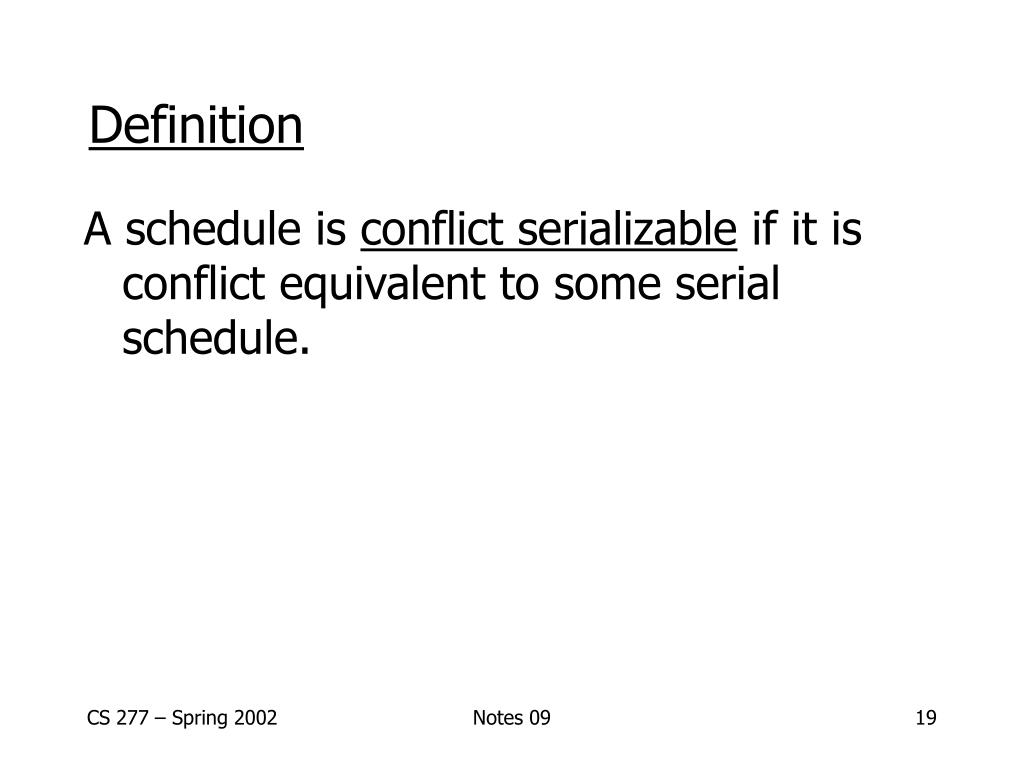 Definition

A schedule is conflict serializable if it is conflict equivalent to some serial schedule.

CS 277 – Spring 2002

Notes 09

19